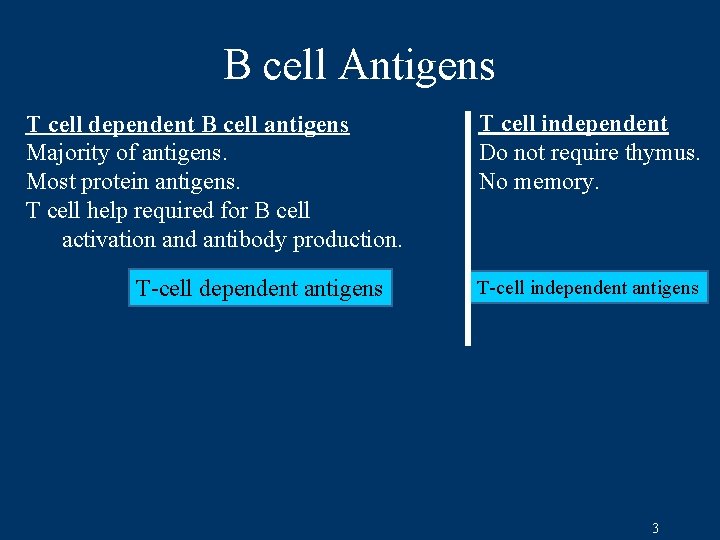 B cell Antigens

T cell dependent B cell antigens
Majority of antigens.
Most protein antigens.
T cell help required for B cell activation and antibody production.

T-cell dependent antigens

T cell independent
Do not require thymus.
No memory.

T-cell independent antigens

3